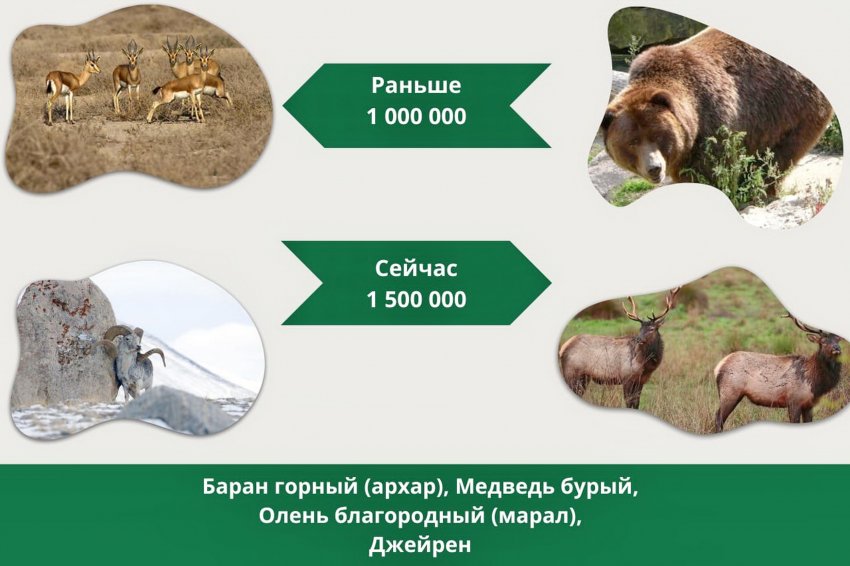 Раньше
1 000 000

Сейчас
1 500 000

Баран горный (архар), Медведь бурый, Олень благородный (марал), Джейрен